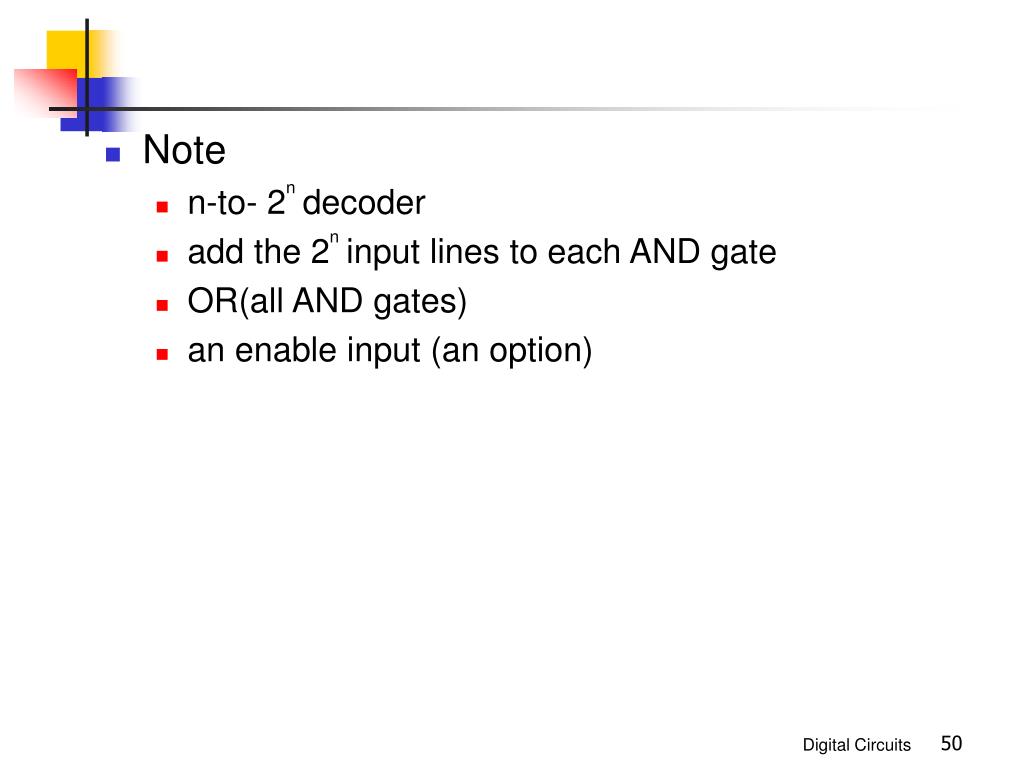 Note

n-to- $2^n$ decoder

add the $2^n$ input lines to each AND gate

OR(all AND gates)

an enable input (an option)

Digital Circuits 50